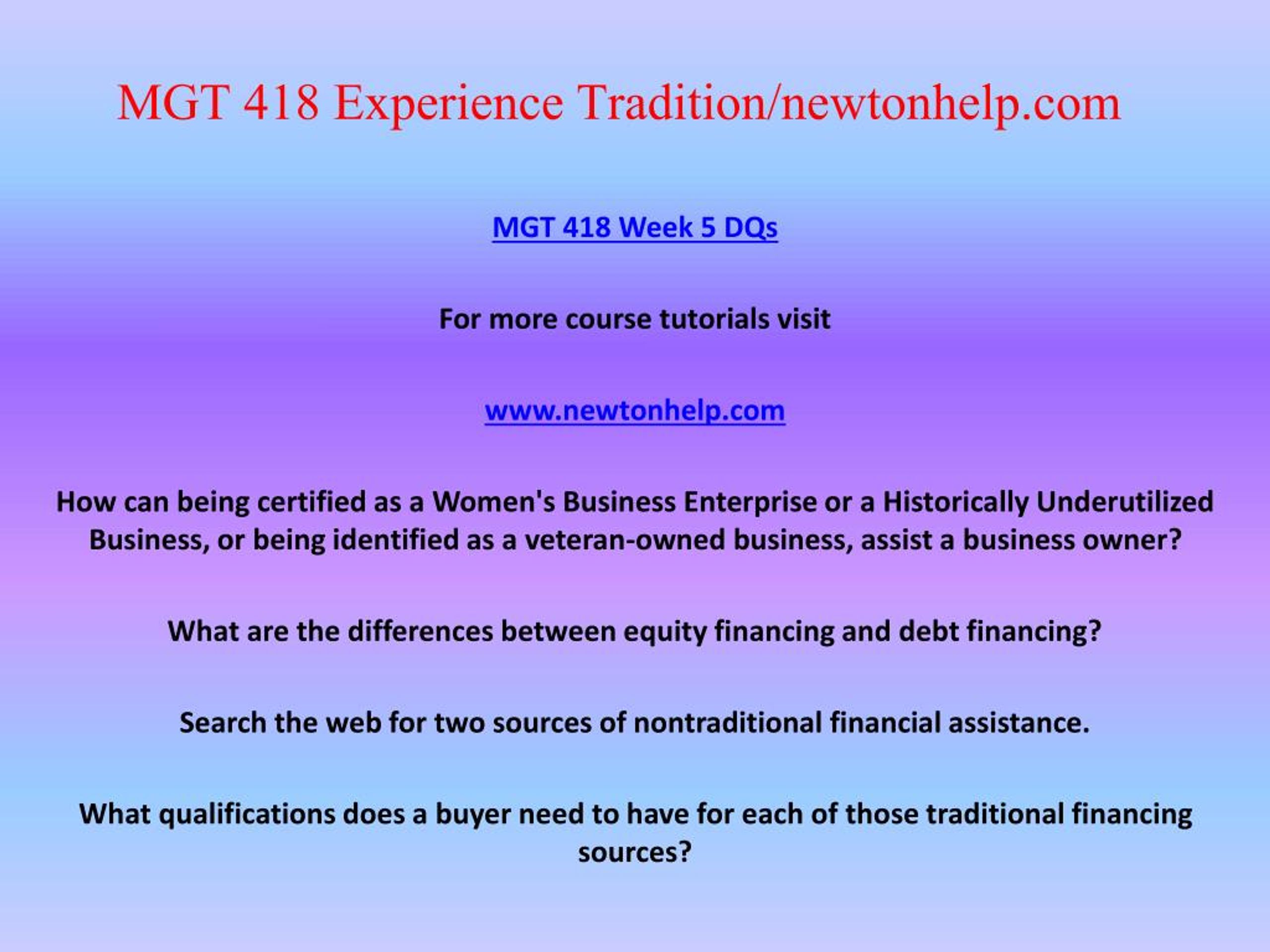 MGT 418 Experience Tradition/newtonhelp.com

MGT 418 Week 5 DQs

For more course tutorials visit

www.newtonhelp.com

How can being certified as a Women's Business Enterprise or a Historically Underutilized Business, or being identified as a veteran-owned business, assist a business owner?

What are the differences between equity financing and debt financing?

Search the web for two sources of nontraditional financial assistance.

What qualifications does a buyer need to have for each of those traditional financing sources?